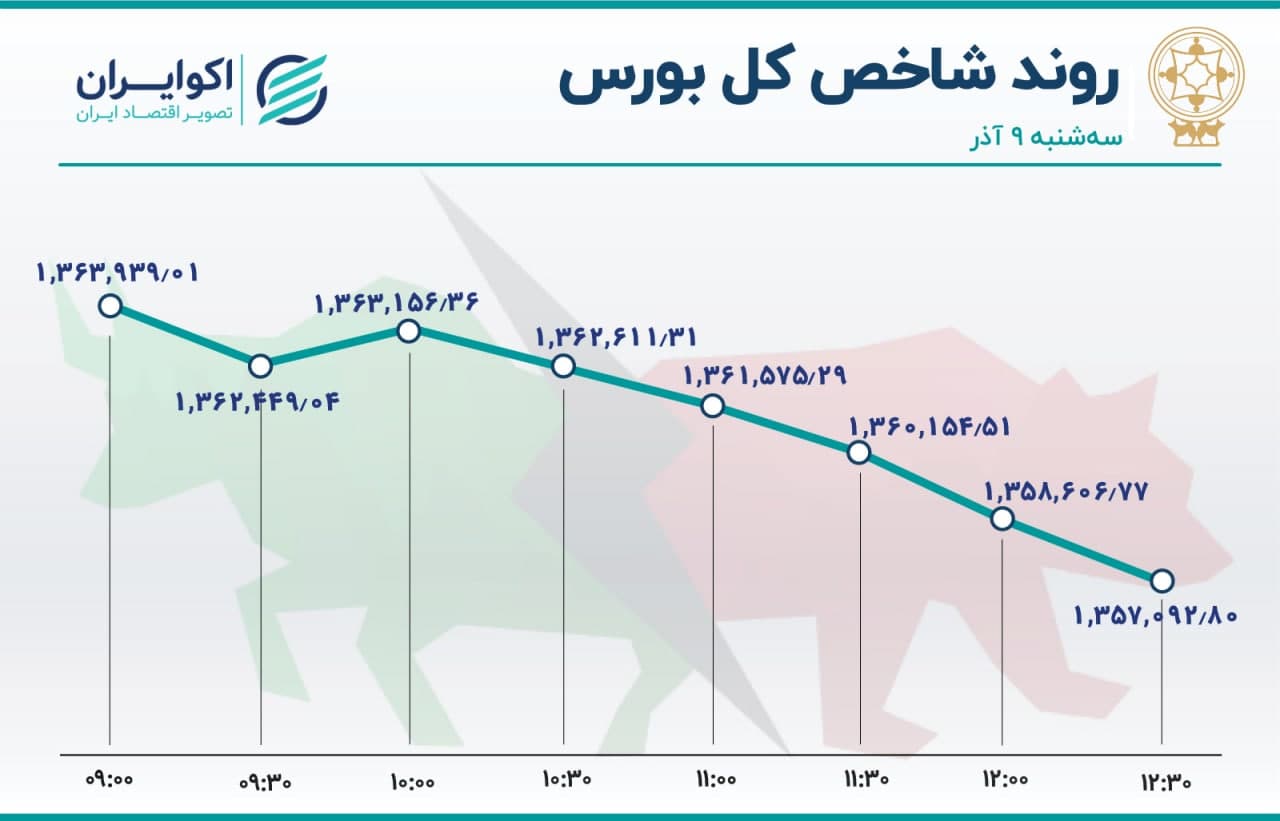 روند شاخص کل بورس
سه‌شنبه ۹ آذر

اکوایران
تصویر اقتصاد ایران

۱,۳۶۳,۹۳۹/۰۱
۱,۳۶۲,۴۴۹/۰۴
۱,۳۶۳,۱۵۶/۳۶
۱,۳۶۲,۶۱۱/۳۱
۱,۳۶۱,۵۷۵/۲۹
۱,۳۶۰,۱۵۴/۵۱
۱,۳۵۸,۶۰۶/۷۷
۱,۳۵۷,۰۹۲/۸۰

۰۹:۰۰
۰۹:۳۰
۱۰:۰۰
۱۰:۳۰
۱۱:۰۰
۱۱:۳۰
۱۲:۰۰
۱۲:۳۰